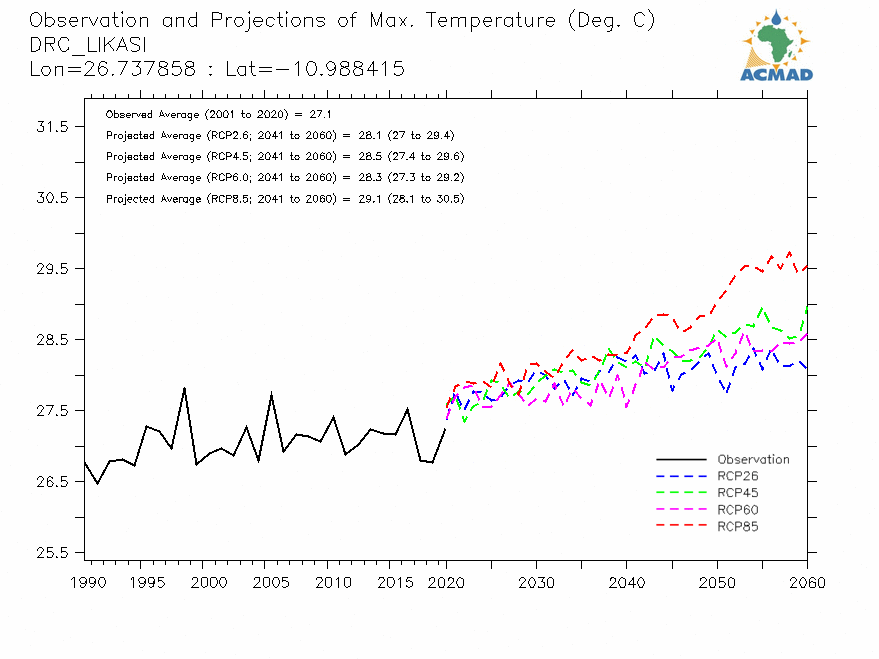 Observation and Projections of Max. Temperature (Deg. C)
DRC_LIKASI
Lon=26.737858 : Lat=−10.988415

ACMAD

Observed Average (2001 to 2020) = 27.1
Projected Average (RCP2.6; 2041 to 2060) = 28.1 (27 to 29.4)
Projected Average (RCP4.5; 2041 to 2060) = 28.5 (27.4 to 29.6)
Projected Average (RCP6.0; 2041 to 2060) = 28.3 (27.3 to 29.2)
Projected Average (RCP8.5; 2041 to 2060) = 29.1 (28.1 to 30.5)

31.5
30.5
29.5
28.5
27.5
26.5
25.5

Observation
RCP26
RCP45
RCP60
RCP85

1990 1995 2000 2005 2010 2015 2020 2030 2040 2050 2060